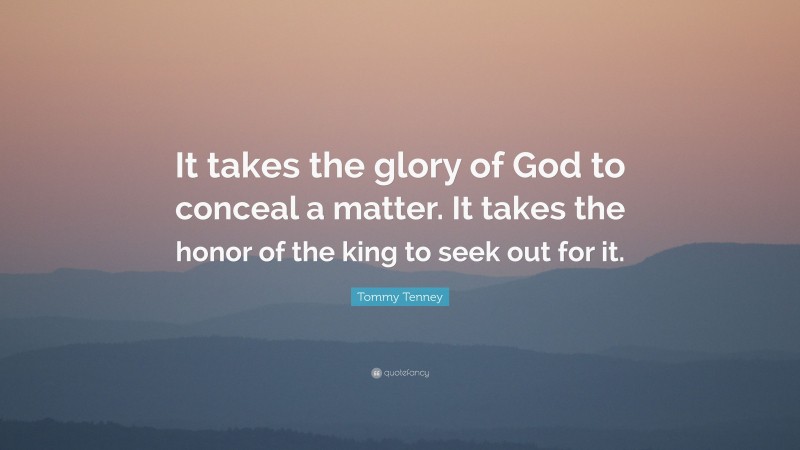 It takes the glory of God to conceal a matter. It takes the honor of the king to seek out for it.

Tommy Tenney

quotefancy